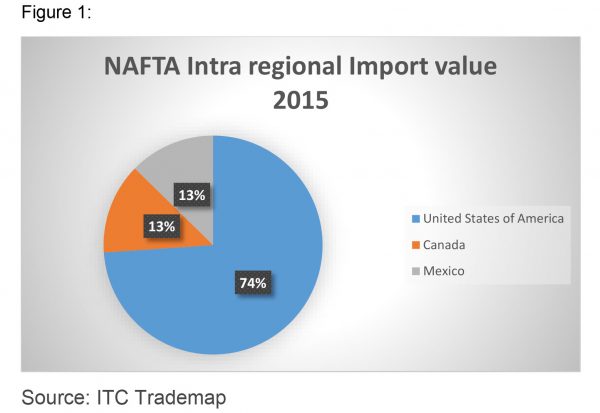 Figure 1:

NAFTA Intra regional Import value 2015

13%

13%

74%

United States of America

Canada

Mexico

Source: ITC Trademap